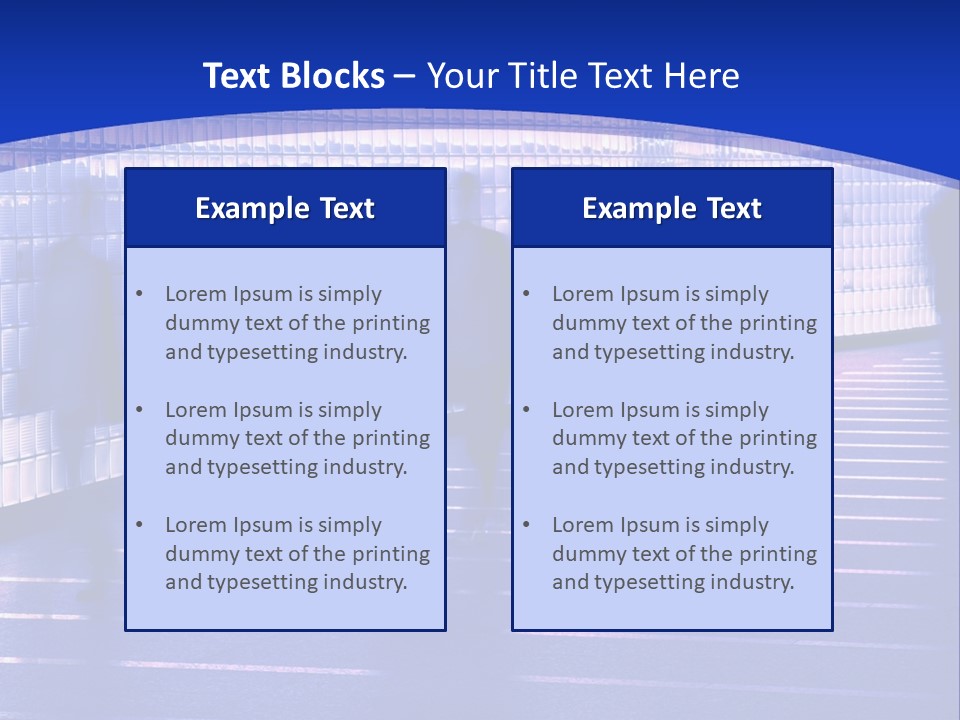 Text Blocks – Your Title Text Here

Example Text

• Lorem Ipsum is simply dummy text of the printing and typesetting industry.

• Lorem Ipsum is simply dummy text of the printing and typesetting industry.

• Lorem Ipsum is simply dummy text of the printing and typesetting industry.

Example Text

• Lorem Ipsum is simply dummy text of the printing and typesetting industry.

• Lorem Ipsum is simply dummy text of the printing and typesetting industry.

• Lorem Ipsum is simply dummy text of the printing and typesetting industry.